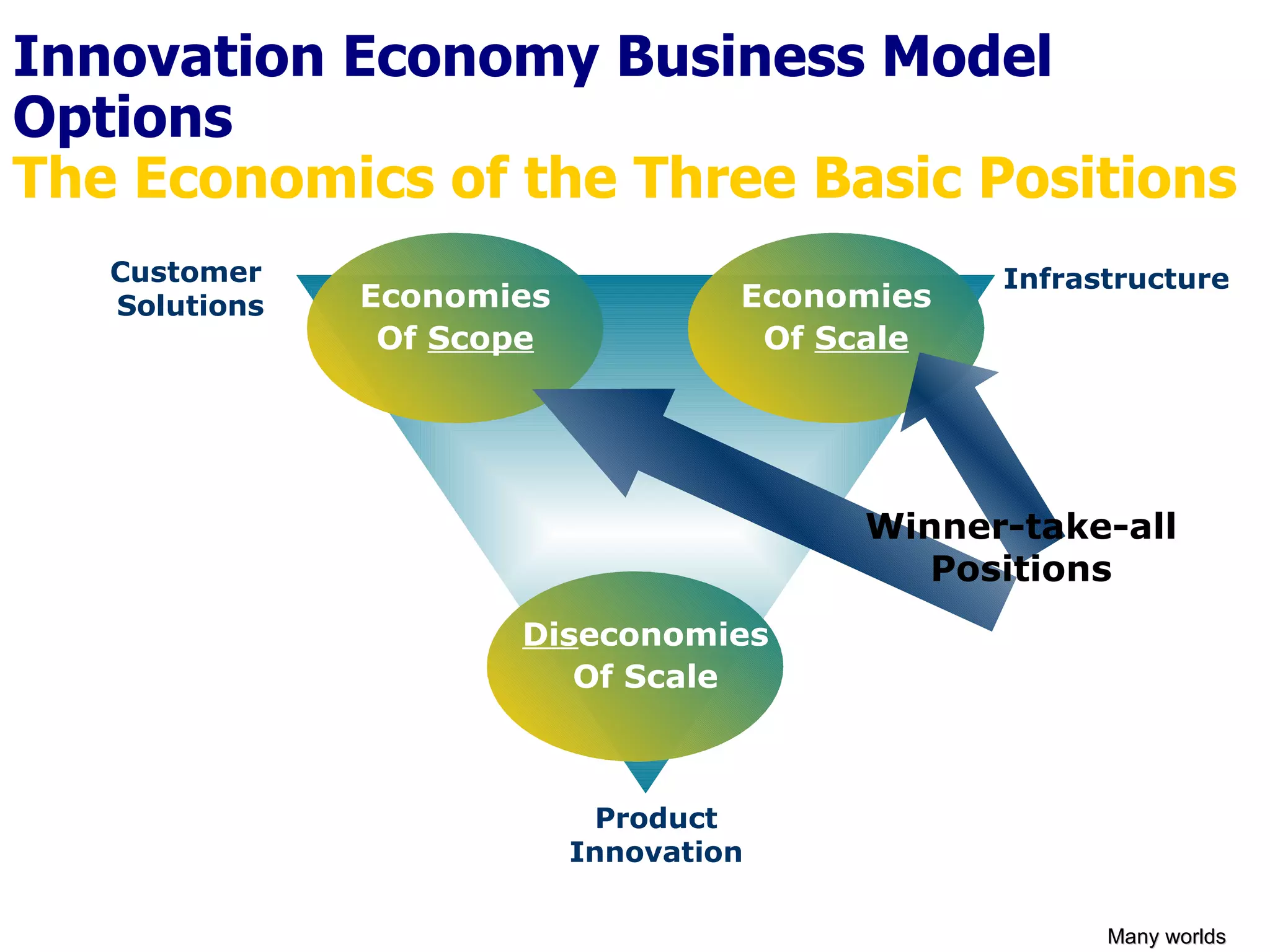 Innovation Economy Business Model Options
The Economics of the Three Basic Positions

Customer Solutions

Economies Of Scope

Economies Of Scale

Infrastructure

Winner-take-all Positions

Diseconomies Of Scale

Product Innovation

Many worlds